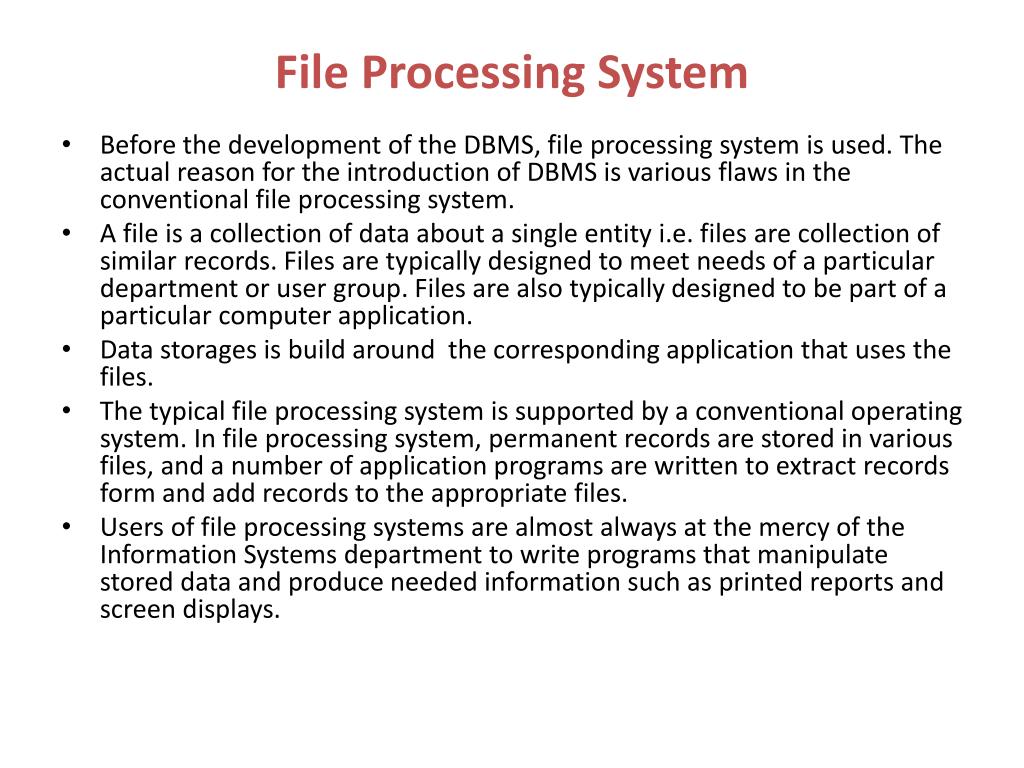 File Processing System

• Before the development of the DBMS, file processing system is used. The actual reason for the introduction of DBMS is various flaws in the conventional file processing system.

• A file is a collection of data about a single entity i.e. files are collection of similar records. Files are typically designed to meet needs of a particular department or user group. Files are also typically designed to be part of a particular computer application.

• Data storages is build around the corresponding application that uses the files.

• The typical file processing system is supported by a conventional operating system. In file processing system, permanent records are stored in various files, and a number of application programs are written to extract records form and add records to the appropriate files.

• Users of file processing systems are almost always at the mercy of the Information Systems department to write programs that manipulate stored data and produce needed information such as printed reports and screen displays.